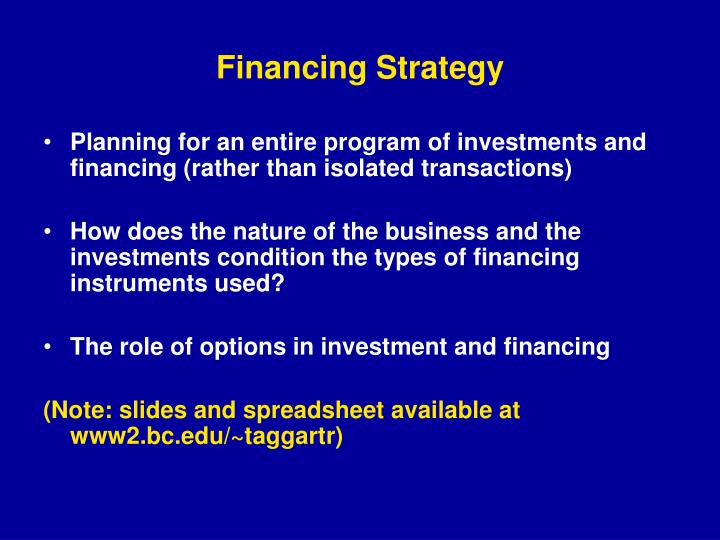 Financing Strategy

• Planning for an entire program of investments and financing (rather than isolated transactions)

• How does the nature of the business and the investments condition the types of financing instruments used?

• The role of options in investment and financing

(Note: slides and spreadsheet available at www2.bc.edu/~taggartr)